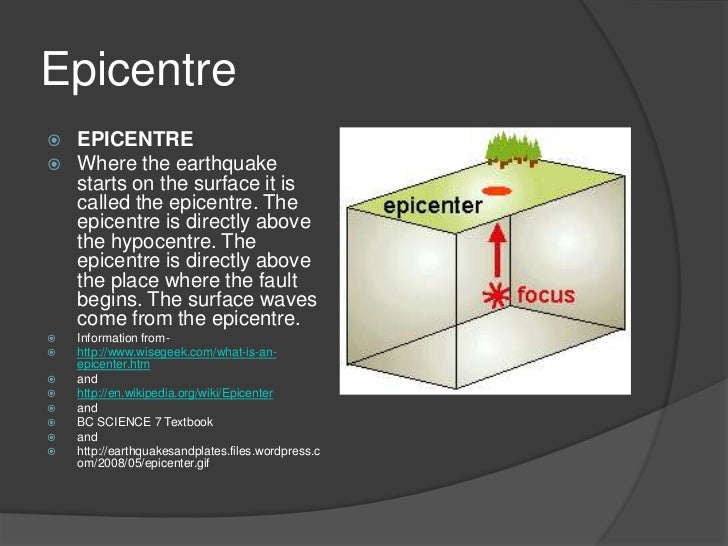 Epicentre

EPICENTRE

Where the earthquake starts on the surface it is called the epicentre. The epicentre is directly above the hypocentre. The epicentre is directly above the place where the fault begins. The surface waves come from the epicentre.

Information from-

http://www.wisegeek.com/what-is-an-epicenter.htm

and

http://en.wikipedia.org/wiki/Epicenter

and

BC SCIENCE 7 Textbook

and

http://earthquakesandplates.files.wordpress.com/2008/05/epicenter.gif

epicenter

focus